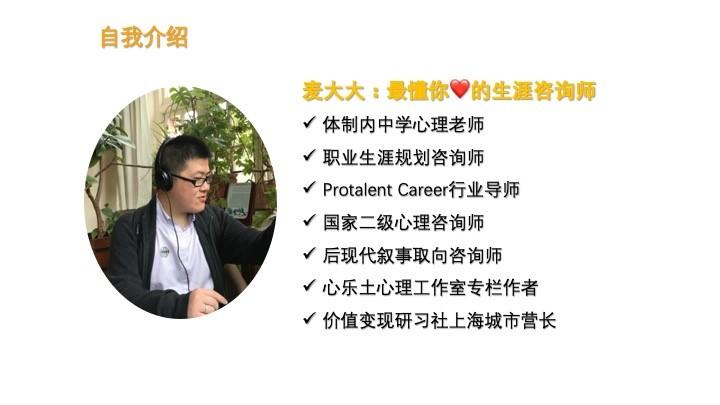 自我介绍

麦大大：最懂你❤的生涯咨询师

✓ 体制内中学心理老师
✓ 职业生涯规划咨询师
✓ Protalent Career行业导师
✓ 国家二级心理咨询师
✓ 后现代叙事取向咨询师
✓ 心乐土心理工作室专栏作者
✓ 价值变现研习社上海城市营长